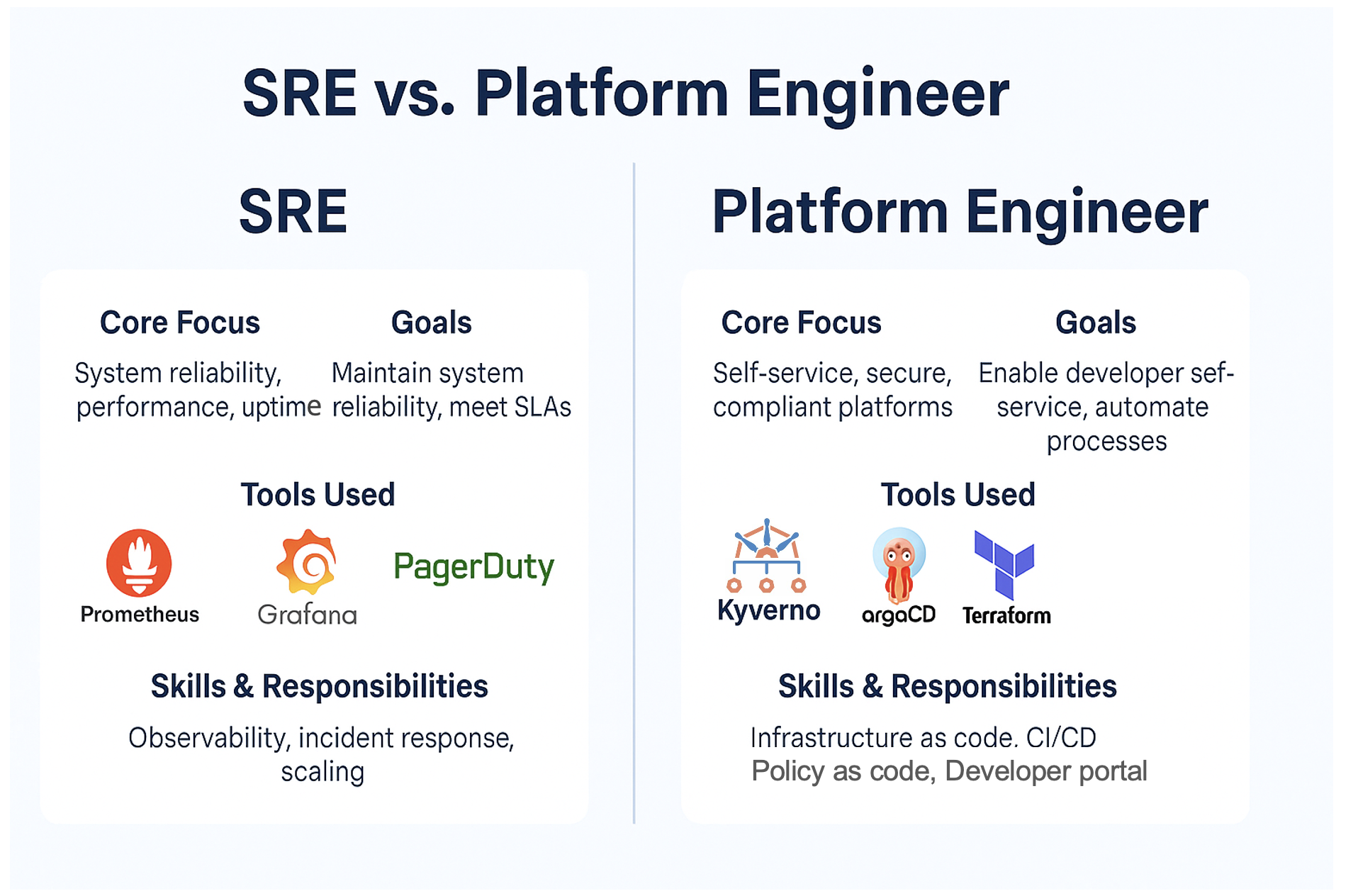 SRE vs. Platform Engineer

SRE

Core Focus

System reliability, performance, uptime

Goals

Maintain system reliability, meet SLAs

Tools Used

Prometheus

Grafana

PagerDuty

Skills & Responsibilities

Observability, incident response, scaling

Platform Engineer

Core Focus

Self-service, secure, compliant platforms

Goals

Enable developer sef-service, automate processes

Tools Used

Kyverno

argoCD

Terraform

Skills & Responsibilities

Infrastructure as code. CI/CD
Policy as code, Developer portal